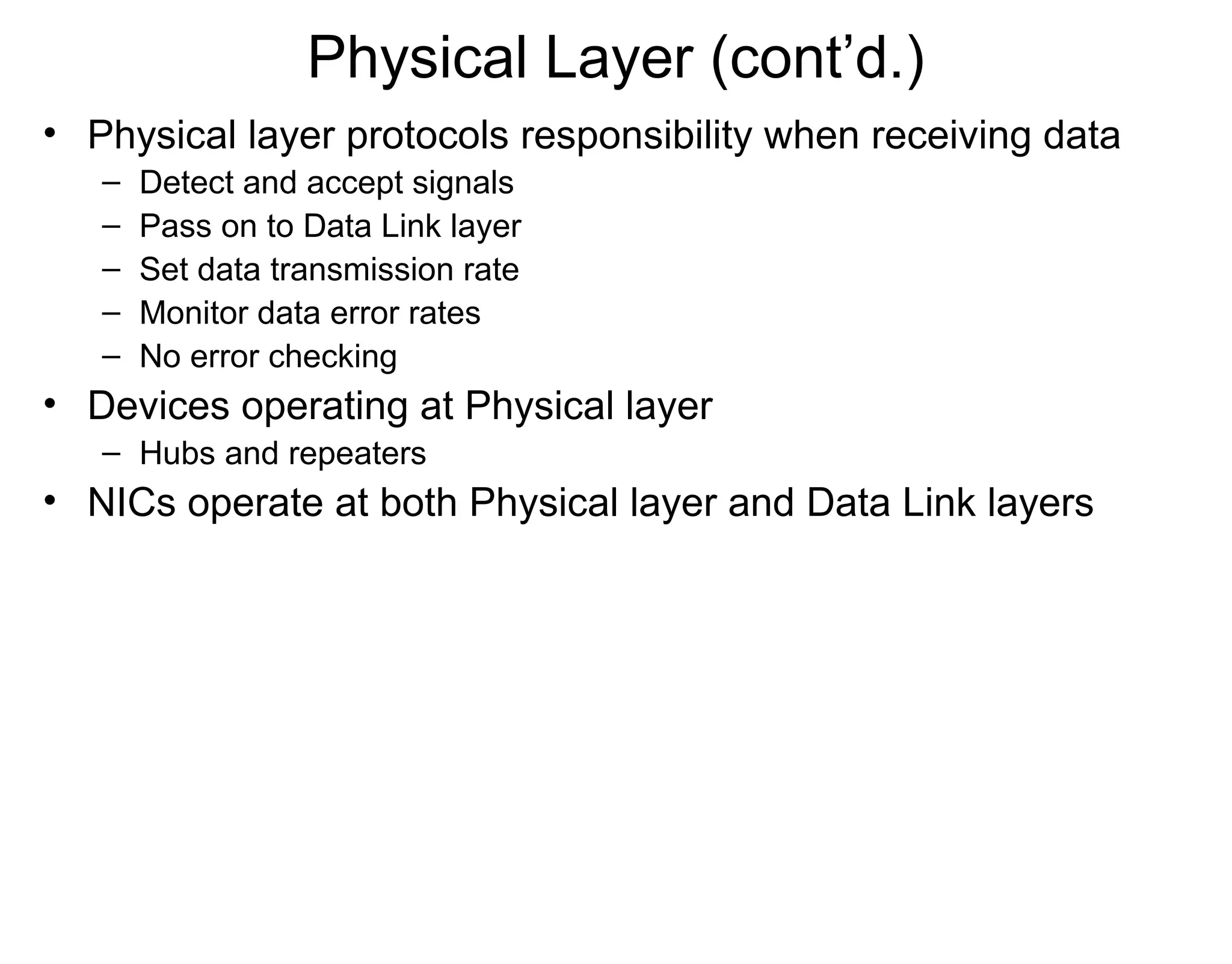 Physical Layer (cont’d.)

• Physical layer protocols responsibility when receiving data
  – Detect and accept signals
  – Pass on to Data Link layer
  – Set data transmission rate
  – Monitor data error rates
  – No error checking
• Devices operating at Physical layer
  – Hubs and repeaters
• NICs operate at both Physical layer and Data Link layers